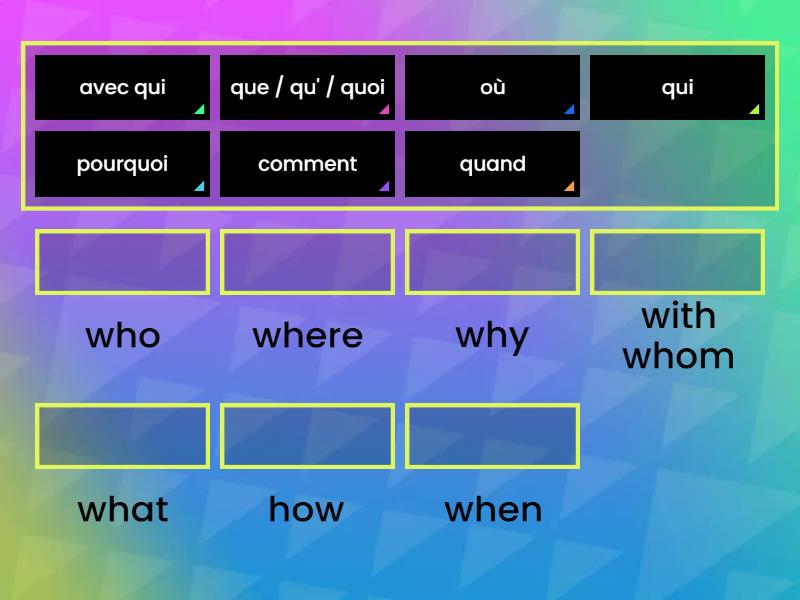 avec qui
que / qu' / quoi
où
qui
pourquoi
comment
quand

who
where
why
with whom

what
how
when